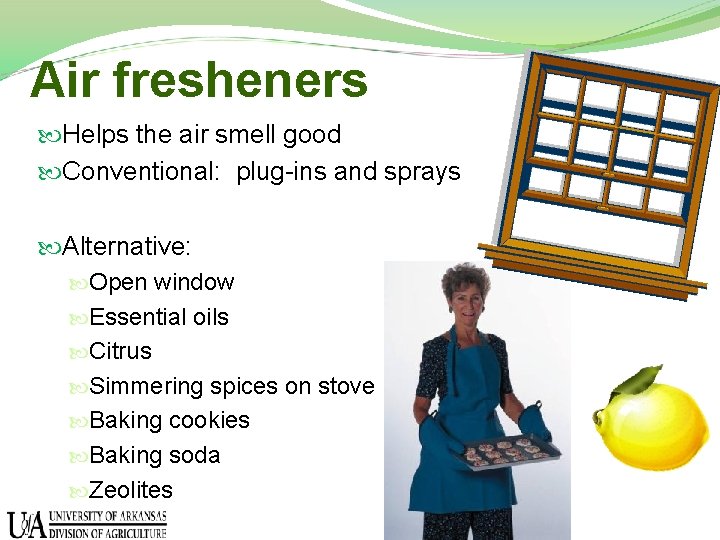 Air fresheners

Helps the air smell good

Conventional: plug-ins and sprays

Alternative:

Open window

Essential oils

Citrus

Simmering spices on stove

Baking cookies

Baking soda

Zeolites

UA UNIVERSITY OF ARKANSAS DIVISION OF AGRICULTURE